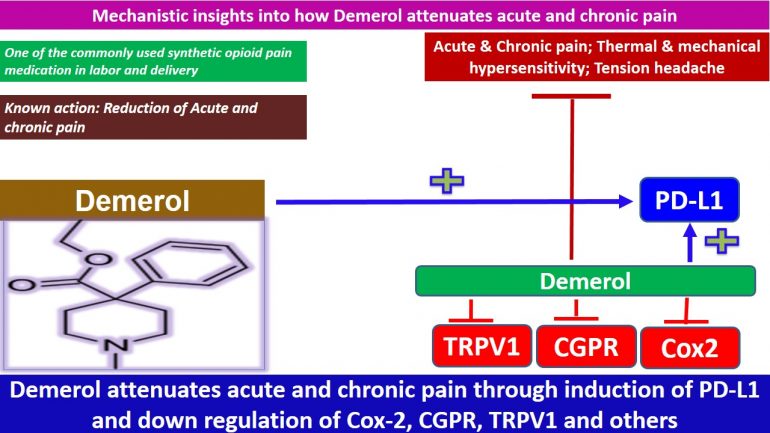 Mechanistic insights into how Demerol attenuates acute and chronic pain

One of the commonly used synthetic opioid pain medication in labor and delivery

Known action: Reduction of Acute and chronic pain

Acute & Chronic pain; Thermal & mechanical hypersensitivity; Tension headache

Demerol

O

O

N

PD-L1

Demerol

TRPV1

CGPR

Cox2

Demerol attenuates acute and chronic pain through induction of PD-L1 and down regulation of Cox-2, CGPR, TRPV1 and others